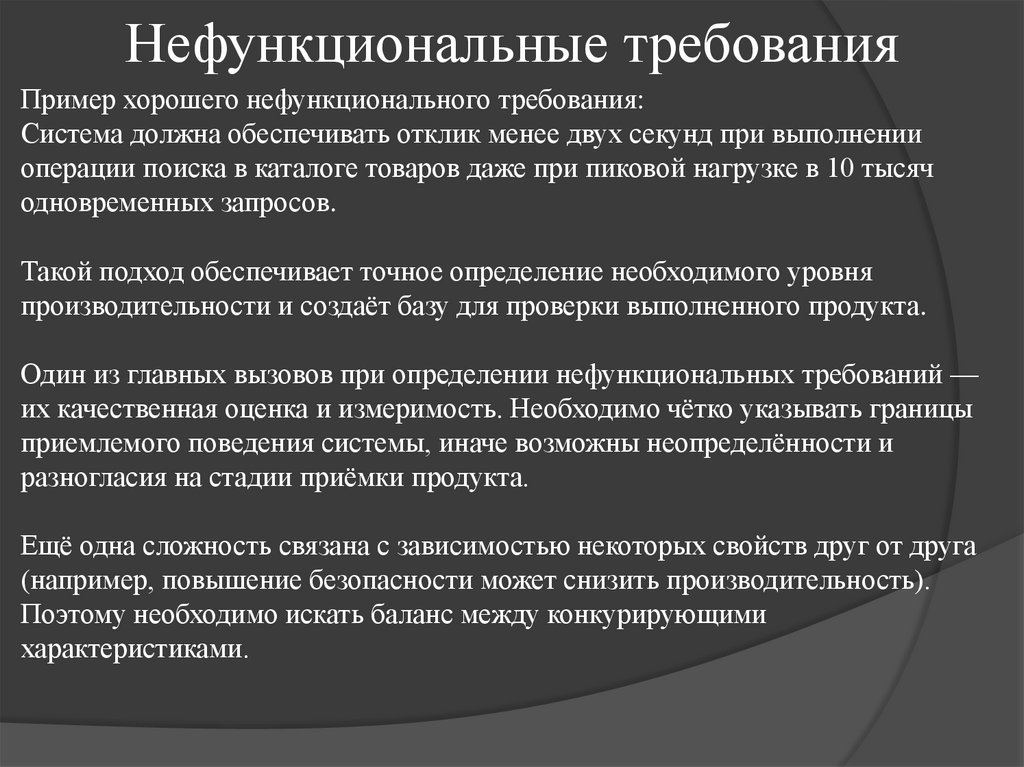 Нефункциональные требования

Пример хорошего нефункционального требования:
Система должна обеспечивать отклик менее двух секунд при выполнении операции поиска в каталоге товаров даже при пиковой нагрузке в 10 тысяч одновременных запросов.

Такой подход обеспечивает точное определение необходимого уровня производительности и создаёт базу для проверки выполненного продукта.

Один из главных вызовов при определении нефункциональных требований — их качественная оценка и измеримость. Необходимо чётко указывать границы приемлемого поведения системы, иначе возможны неопределённости и разногласия на стадии приёмки продукта.

Ещё одна сложность связана с зависимостью некоторых свойств друг от друга (например, повышение безопасности может снизить производительность). Поэтому необходимо искать баланс между конкурирующими характеристиками.